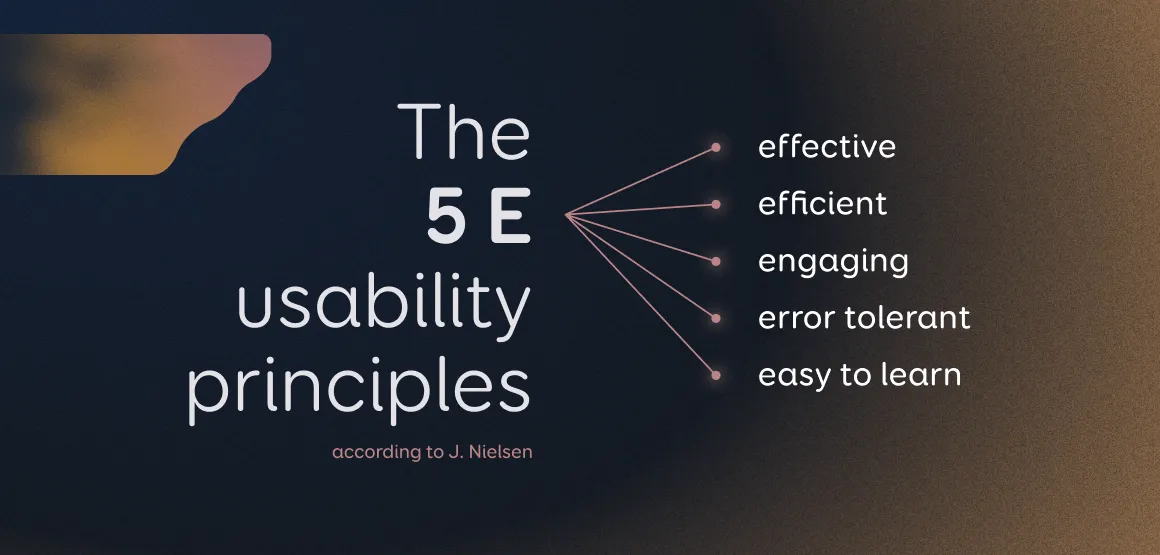 The
5 E
usability
principles

according to J. Nielsen

effective
efficient
engaging
error tolerant
easy to learn